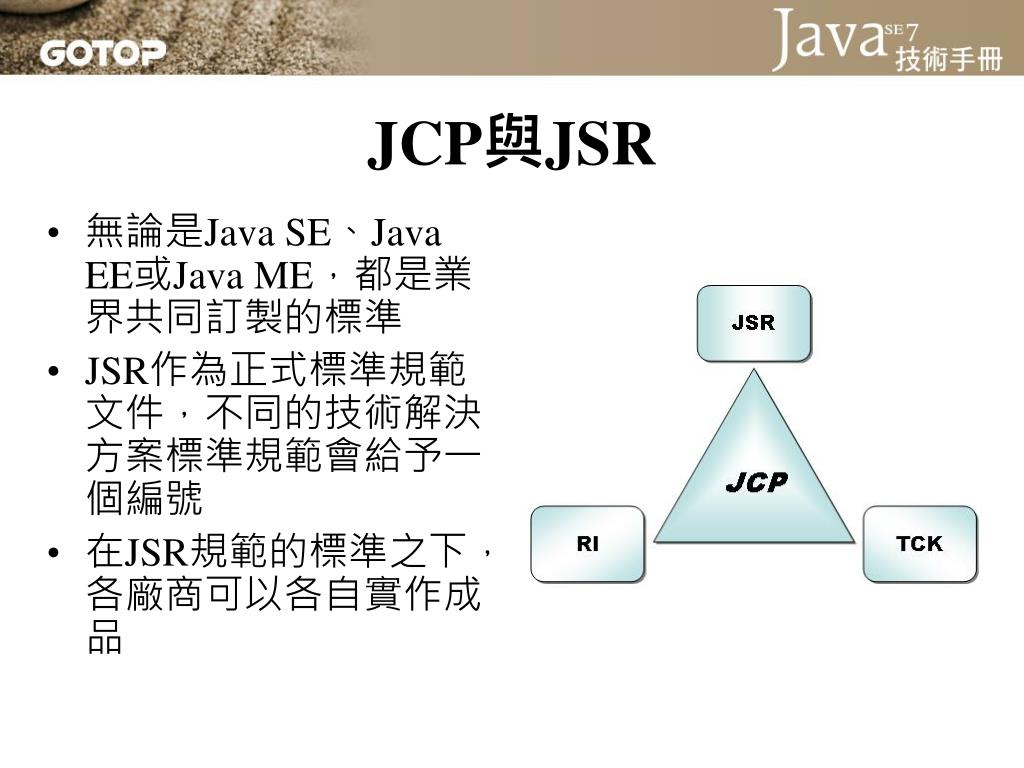 GOTOP

Java SE 7 技術手冊

JCP與JSR

• 無論是Java SE、Java EE或Java ME，都是業界共同訂製的標準
• JSR作為正式標準規範文件，不同的技術解決方案標準規範會給予一個編號
• 在JSR規範的標準之下，各廠商可以各自實作成品

JSR

JCP

RI

TCK